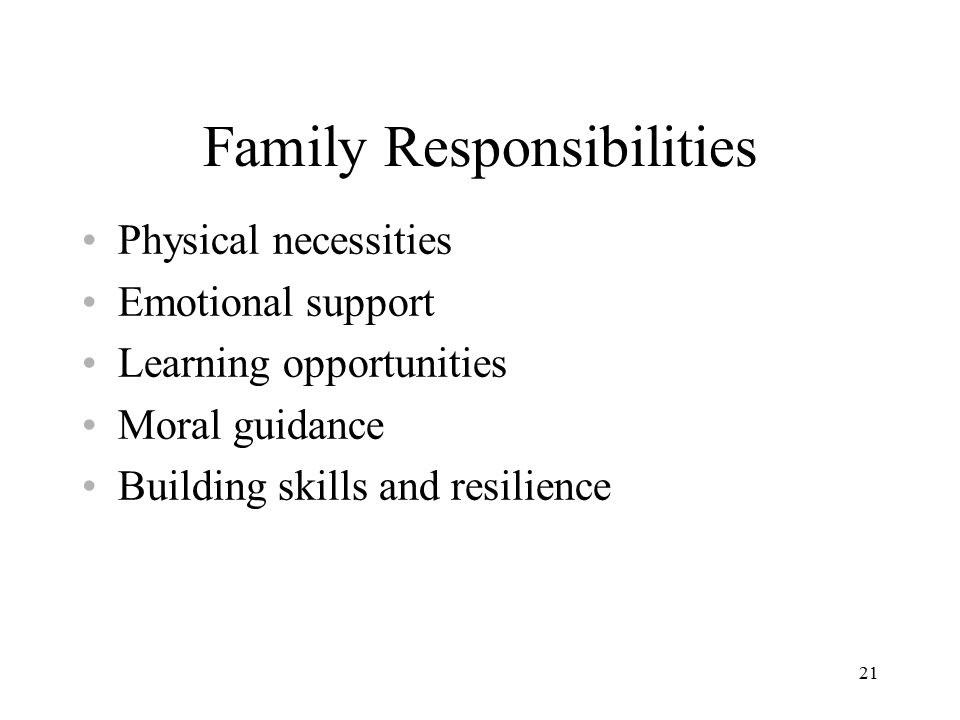 Family Responsibilities

• Physical necessities
• Emotional support
• Learning opportunities
• Moral guidance
• Building skills and resilience

21